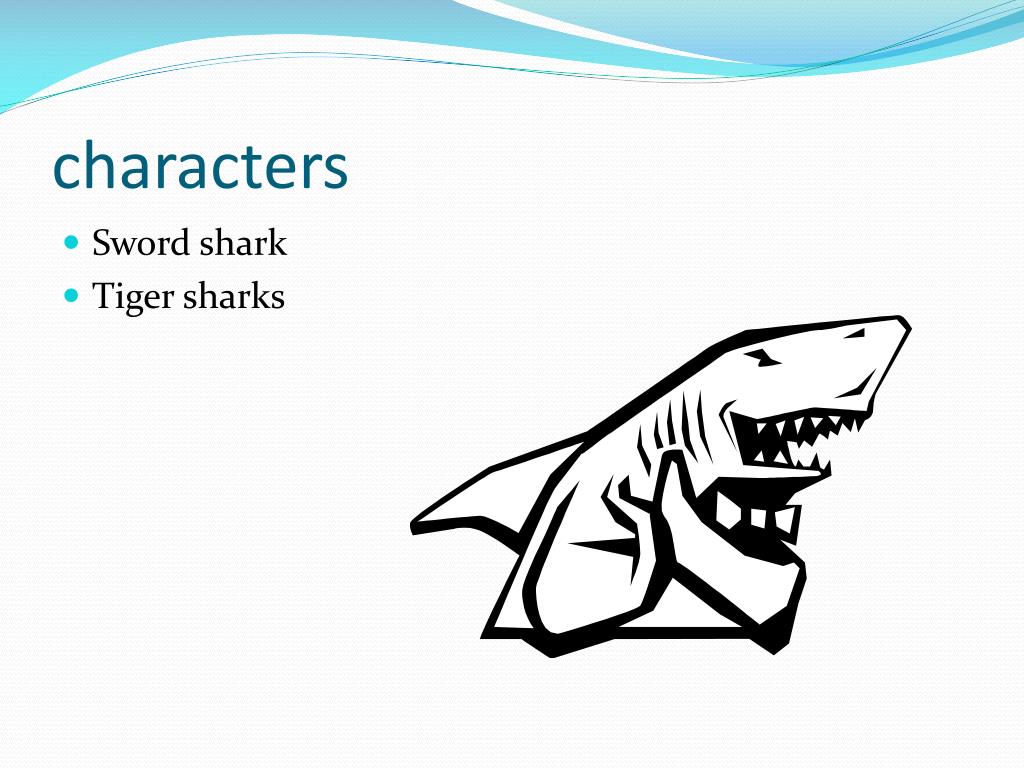 characters

- Sword shark
- Tiger sharks